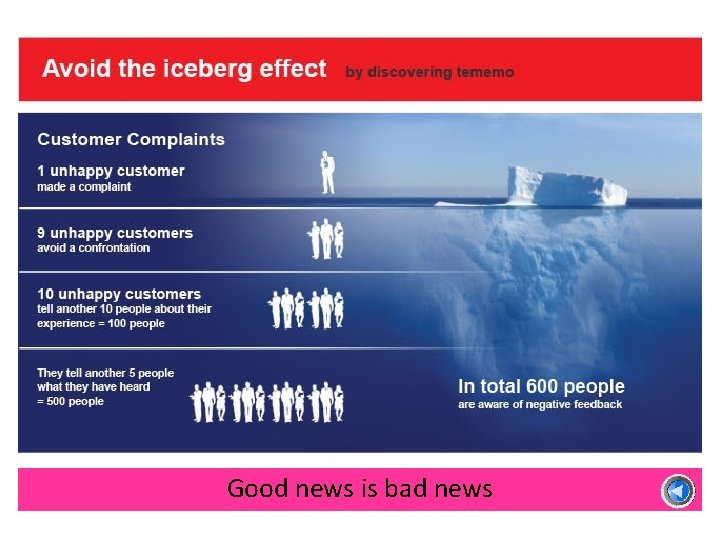 Avoid the iceberg effect by discovering tememo

Customer Complaints

1 unhappy customer
made a complaint

9 unhappy customers
avoid a confrontation

10 unhappy customers
tell another 10 people about their experience = 100 people

They tell another 5 people what they have heard = 500 people

In total 600 people
are aware of negative feedback

Good news is bad news